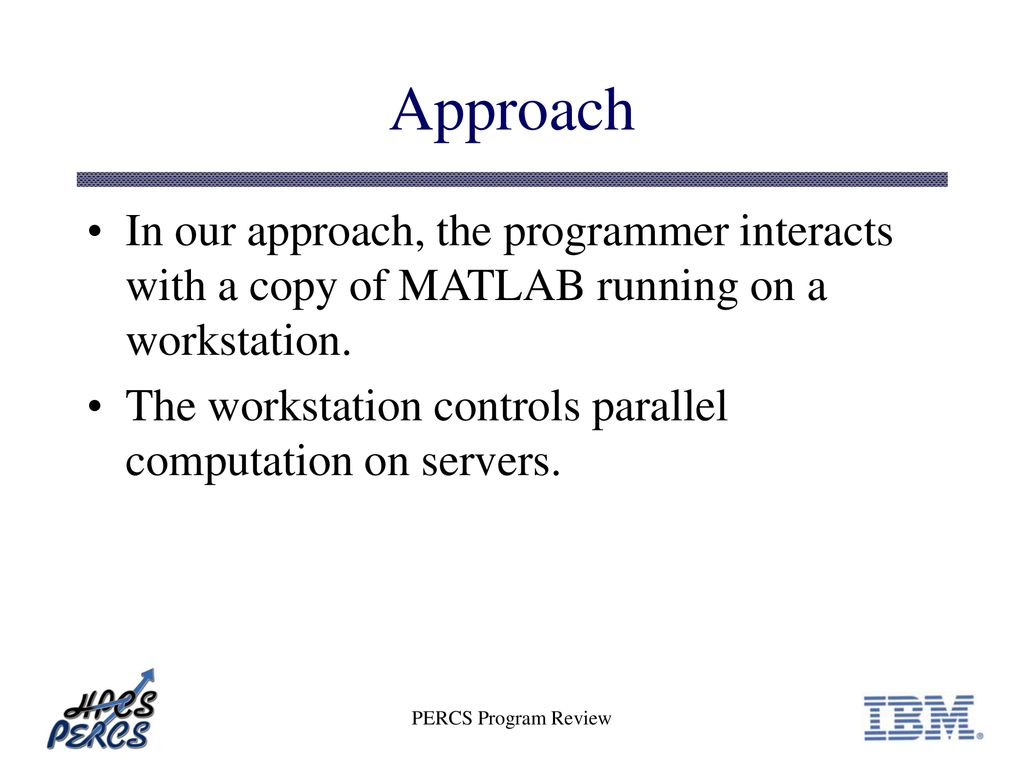 Approach

• In our approach, the programmer interacts with a copy of MATLAB running on a workstation.

• The workstation controls parallel computation on servers.

HPCS
PERCS

PERCS Program Review

IBM